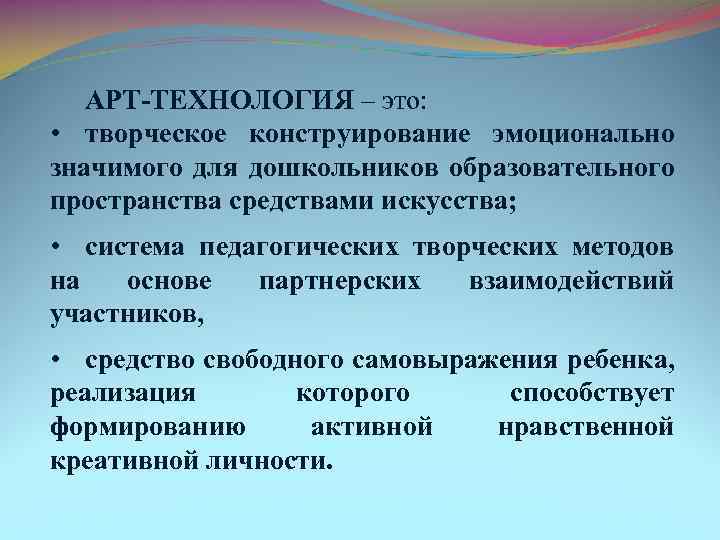 АРТ-ТЕХНОЛОГИЯ – это:

• творческое конструирование эмоционально значимого для дошкольников образовательного пространства средствами искусства;

• система педагогических творческих методов на основе партнерских взаимодействий участников,

• средство свободного самовыражения ребенка, реализация которого способствует формированию активной нравственной креативной личности.